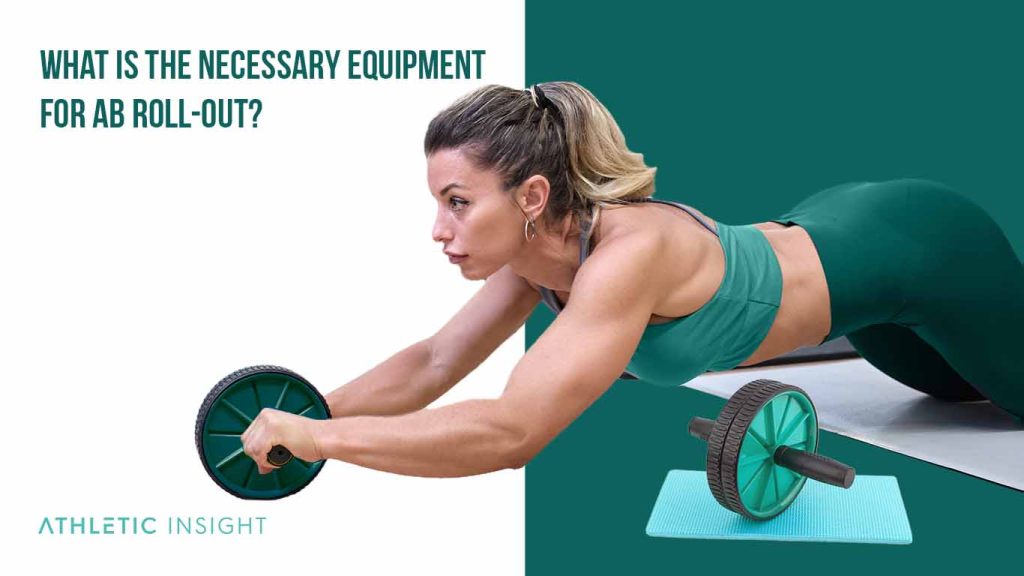 WHAT IS THE NECESSARY EQUIPMENT FOR AB ROLL-OUT?

ATHLETIC INSIGHT